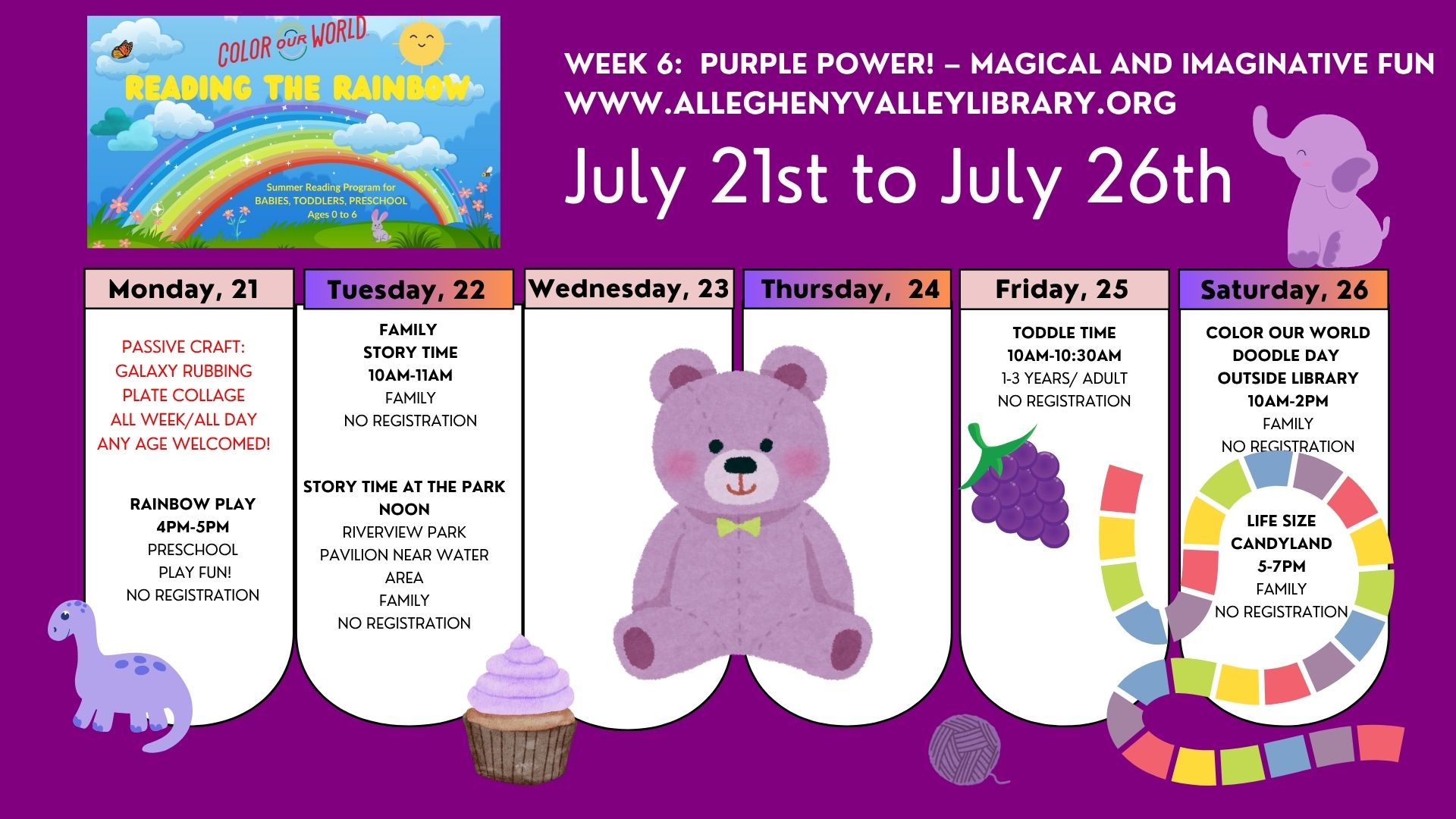 COLOR OUR WORLD
READING THE RAINBOW
Summer Reading Program for BABIES, TODDLERS, PRESCHOOL Ages 0 to 6

WEEK 6: PURPLE POWER! – MAGICAL AND IMAGINATIVE FUN
WWW.ALLEGHENYVALLEYLIBRARY.ORG
July 21st to July 26th

Monday, 21
PASSIVE CRAFT: GALAXY RUBBING PLATE COLLAGE ALL WEEK/ALL DAY ANY AGE WELCOMED!

RAINBOW PLAY
4PM-5PM
PRESCHOOL
PLAY FUN!
NO REGISTRATION

Tuesday, 22
FAMILY STORY TIME
10AM-11AM
FAMILY
NO REGISTRATION

STORY TIME AT THE PARK
NOON
RIVERVIEW PARK PAVILION NEAR WATER AREA
FAMILY
NO REGISTRATION

Wednesday, 23

Thursday, 24

Friday, 25
TODDLE TIME
10AM-10:30AM
1-3 YEARS/ ADULT
NO REGISTRATION

Saturday, 26
COLOR OUR WORLD DOODLE DAY OUTSIDE LIBRARY
10AM-2PM
FAMILY
NO REGISTRATION

LIFE SIZE CANDYLAND
5-7PM
FAMILY
NO REGISTRATION